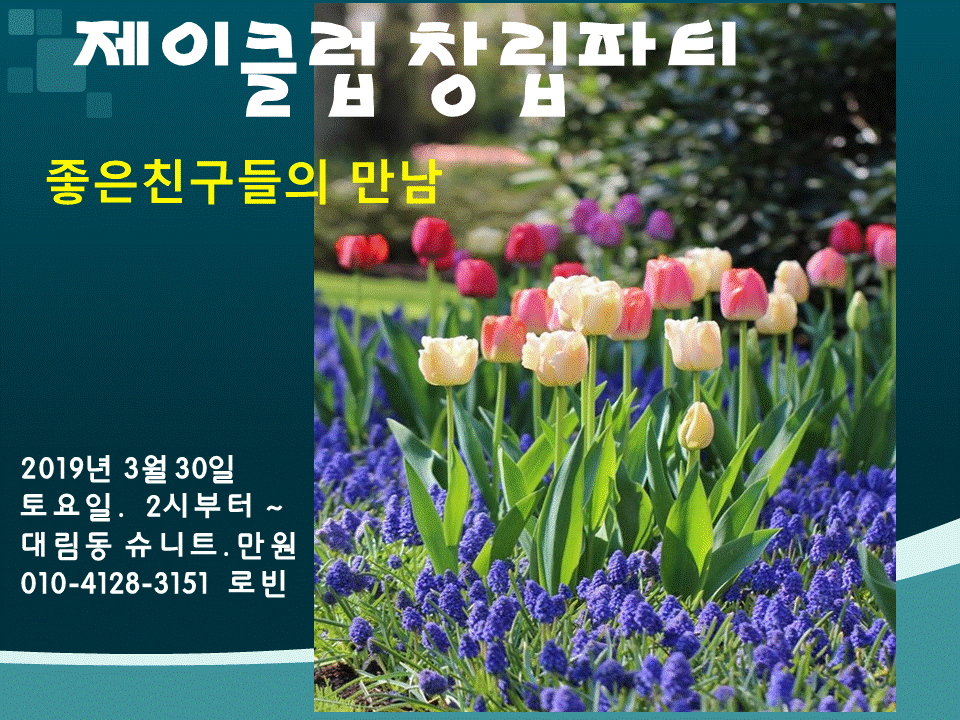 제이클럽 창립파티

좋은친구들의 만남

2019년 3월 30일
토요일. 2시부터 ~
대림동 슈니트.만원
010-4128-3151 로빈